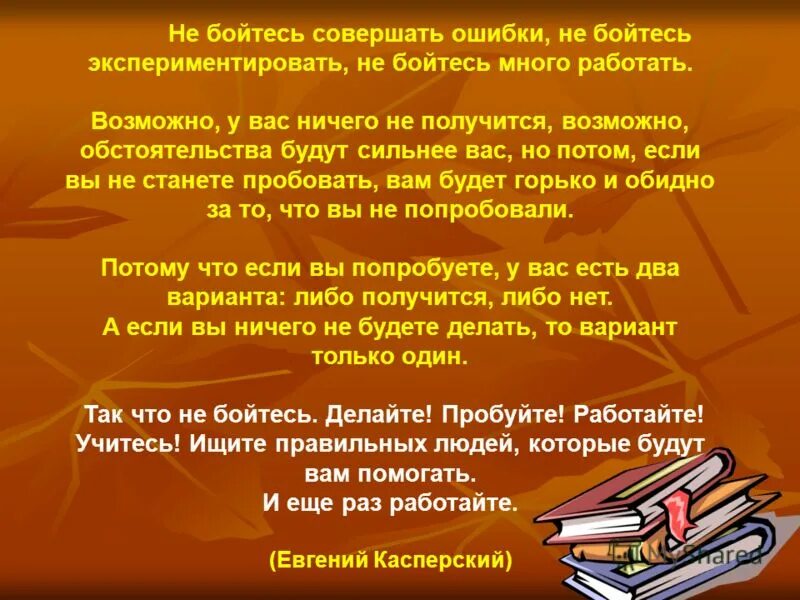 Не бойтесь совершать ошибки, не бойтесь экспериментировать, не бойтесь много работать.

Возможно, у вас ничего не получится, возможно, обстоятельства будут сильнее вас, но потом, если вы не станете пробовать, вам будет горько и обидно за то, что вы не попробовали.

Потому что если вы попробуете, у вас есть два варианта: либо получится, либо нет.
А если вы ничего не будете делать, то вариант только один.

Так что не бойтесь. Делайте! Пробуйте! Работайте! Учитесь! Ищите правильных людей, которые будут вам помогать.
И еще раз работайте.

(Евгений Касперский)

MyShared